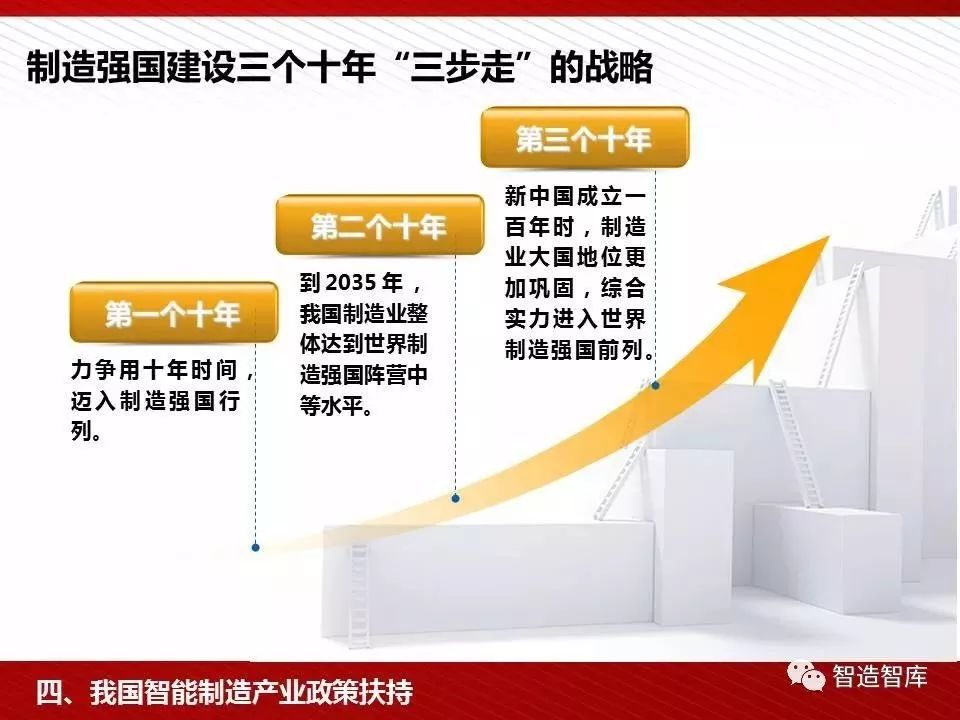 制造强国建设三个十年“三步走”的战略

第一个十年

力争用十年时间，迈入制造强国行列。

第二个十年

到2035年，我国制造业整体达到世界制造强国阵营中等水平。

第三个十年

新中国成立一百年时，制造业大国地位更加巩固，综合实力进入世界制造强国前列。

四、我国智能制造产业政策扶持

智造智库